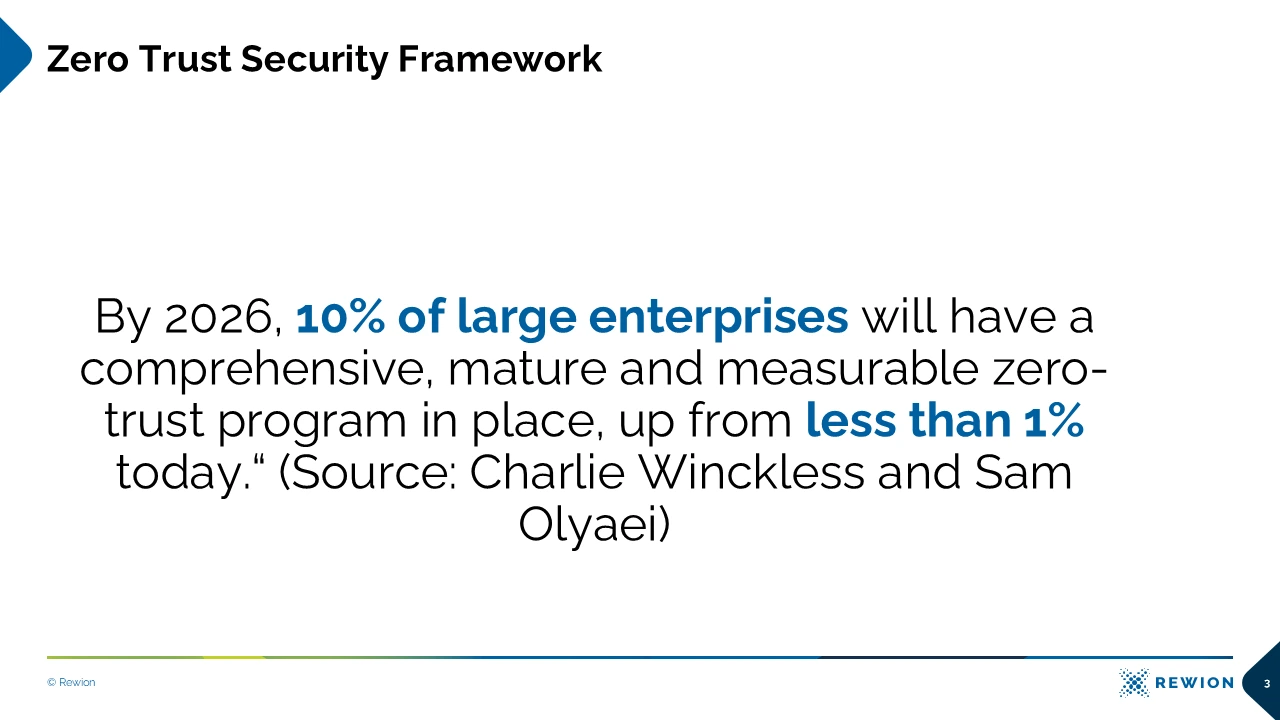 Zero Trust Security Framework

By 2026, 10% of large enterprises will have a comprehensive, mature and measurable zero-trust program in place, up from less than 1% today.“ (Source: Charlie Winckless and Sam Olyaei)

© Rewion

REWION

3